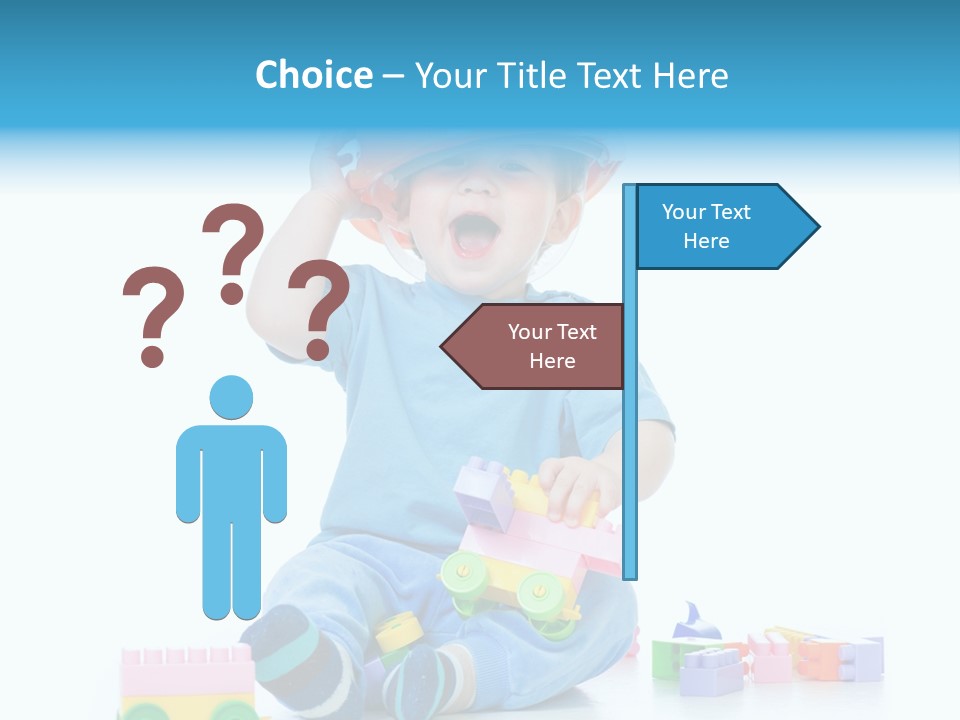 Choice – Your Title Text Here

???

Your Text Here

Your Text Here